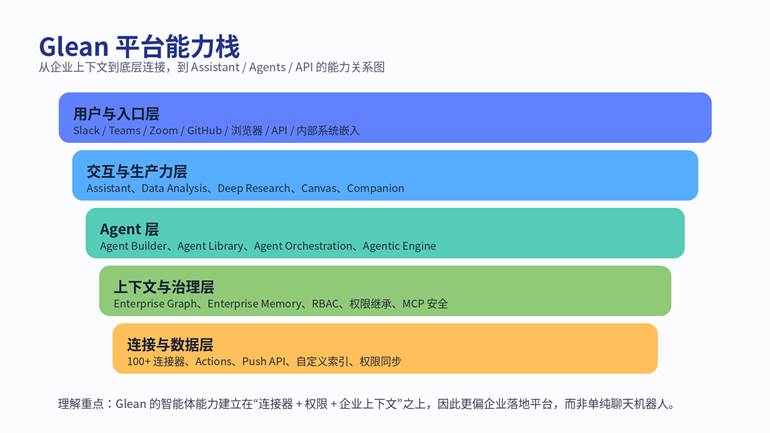 Glean 平台能力栈
从企业上下文到底层连接，到 Assistant / Agents / API 的能力关系图

用户与入口层
Slack / Teams / Zoom / GitHub / 浏览器 / API / 内部系统嵌入

交互与生产力层
Assistant、Data Analysis、Deep Research、Canvas、Companion

Agent 层
Agent Builder、Agent Library、Agent Orchestration、Agentic Engine

上下文与治理层
Enterprise Graph、Enterprise Memory、RBAC、权限继承、MCP 安全

连接与数据层
100+ 连接器、Actions、Push API、自定义索引、权限同步

理解重点：Glean 的智能体能力建立在“连接器 + 权限 + 企业上下文”之上，因此更偏企业落地平台，而非单纯聊天机器人。